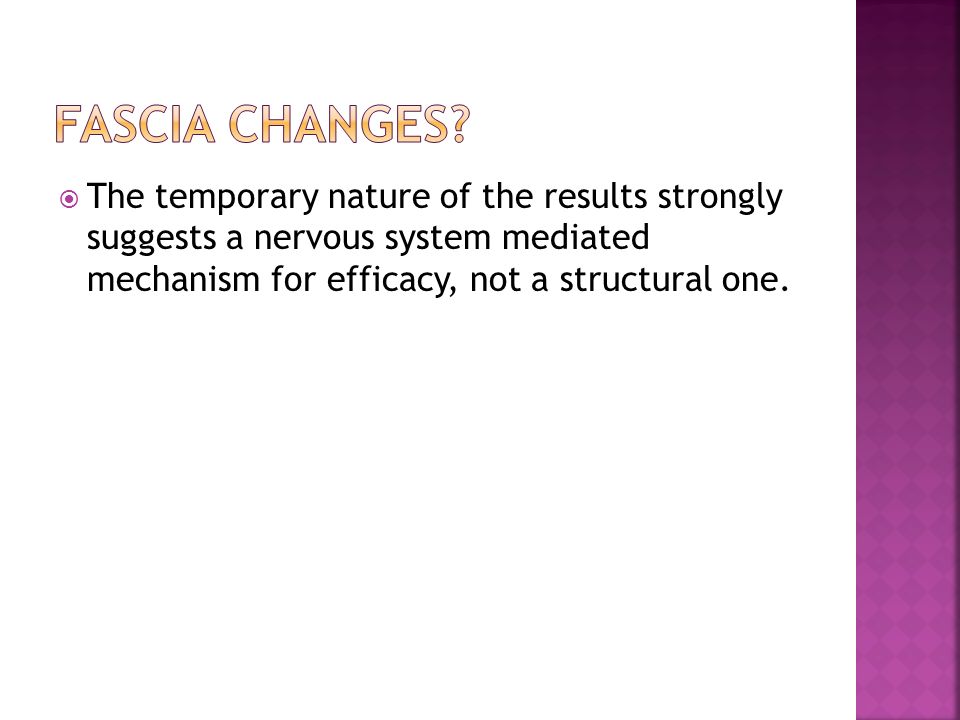 FASCIA CHANGES?

The temporary nature of the results strongly suggests a nervous system mediated mechanism for efficacy, not a structural one.